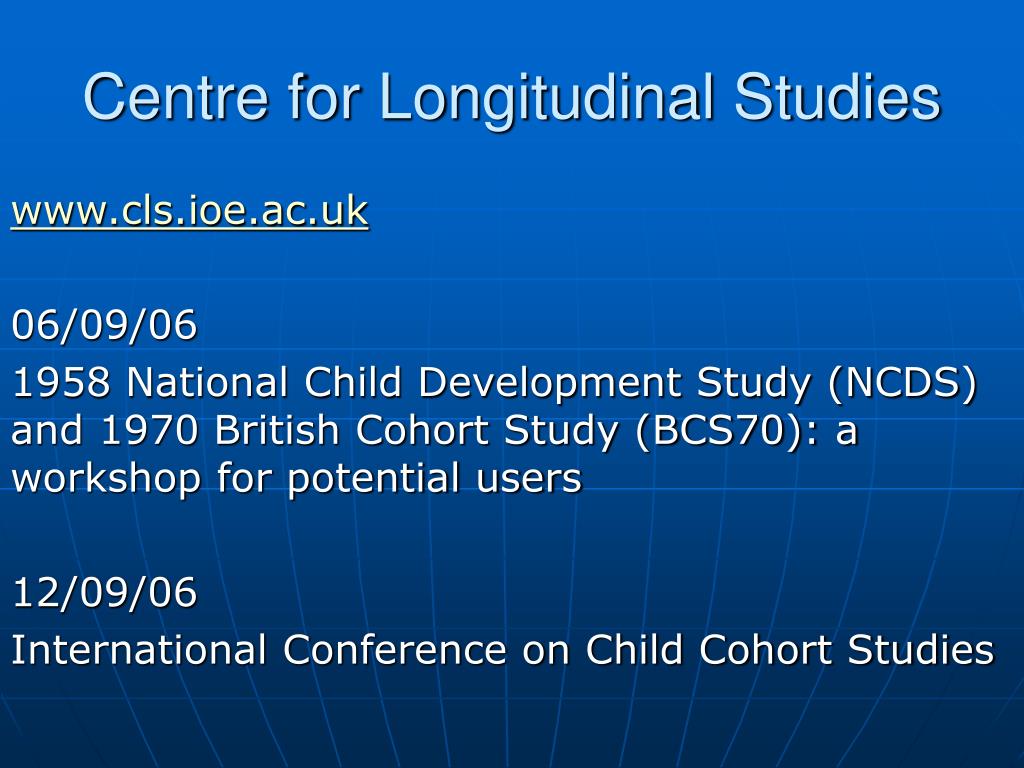 Centre for Longitudinal Studies

www.cls.ioe.ac.uk

06/09/06
1958 National Child Development Study (NCDS) and 1970 British Cohort Study (BCS70): a workshop for potential users

12/09/06
International Conference on Child Cohort Studies